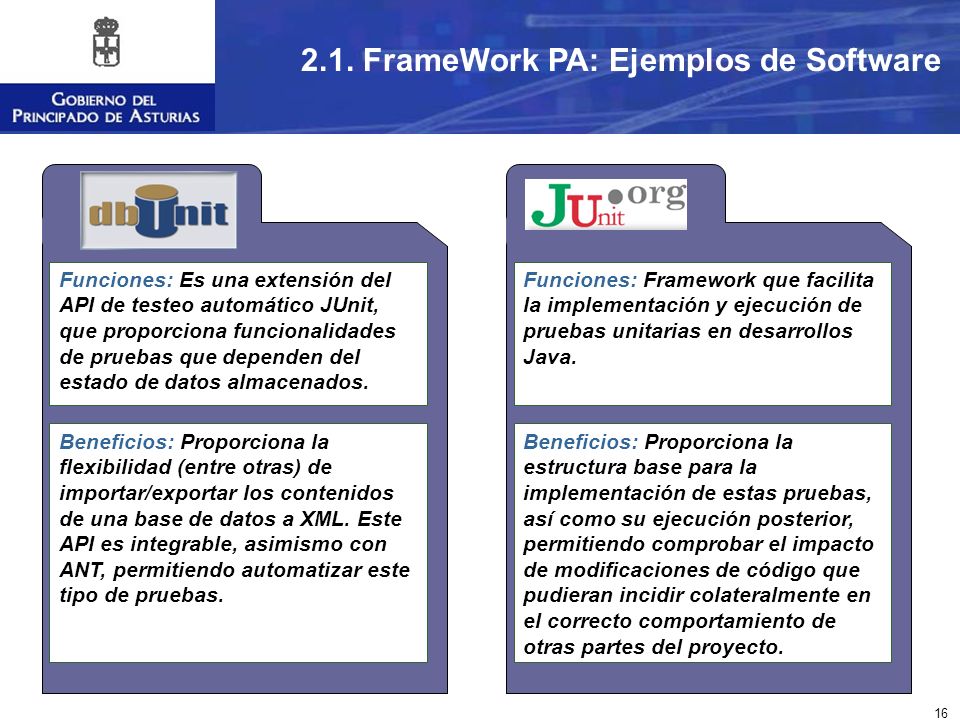 GOBIERNO DEL
PRINCIPADO DE ASTURIAS

2.1. FrameWork PA: Ejemplos de Software

dbUnit

Funciones: Es una extensión del API de testeo automático JUnit, que proporciona funcionalidades de pruebas que dependen del estado de datos almacenados.

Beneficios: Proporciona la flexibilidad (entre otras) de importar/exportar los contenidos de una base de datos a XML. Este API es integrable, asimismo con ANT, permitiendo automatizar este tipo de pruebas.

JUnit.org

Funciones: Framework que facilita la implementación y ejecución de pruebas unitarias en desarrollos Java.

Beneficios: Proporciona la estructura base para la implementación de estas pruebas, así como su ejecución posterior, permitiendo comprobar el impacto de modificaciones de código que pudieran incidir colateralmente en el correcto comportamiento de otras partes del proyecto.

16